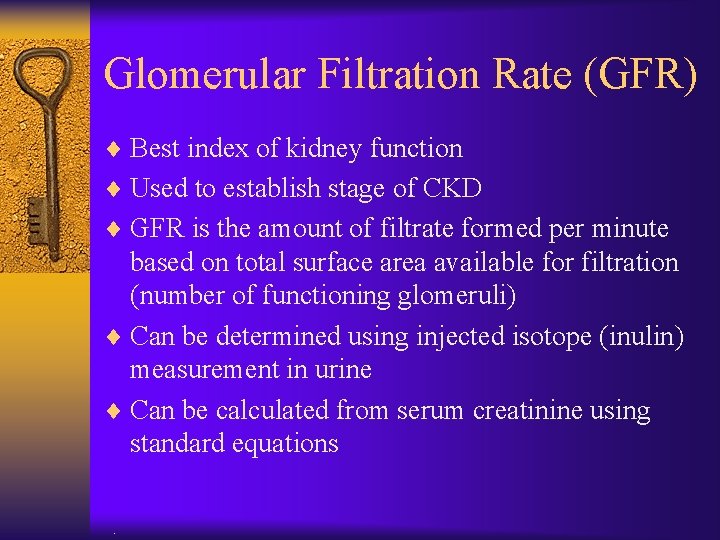 Glomerular Filtration Rate (GFR)

♦ Best index of kidney function
♦ Used to establish stage of CKD
♦ GFR is the amount of filtrate formed per minute based on total surface area available for filtration (number of functioning glomeruli)
♦ Can be determined using injected isotope (inulin) measurement in urine
♦ Can be calculated from serum creatinine using standard equations